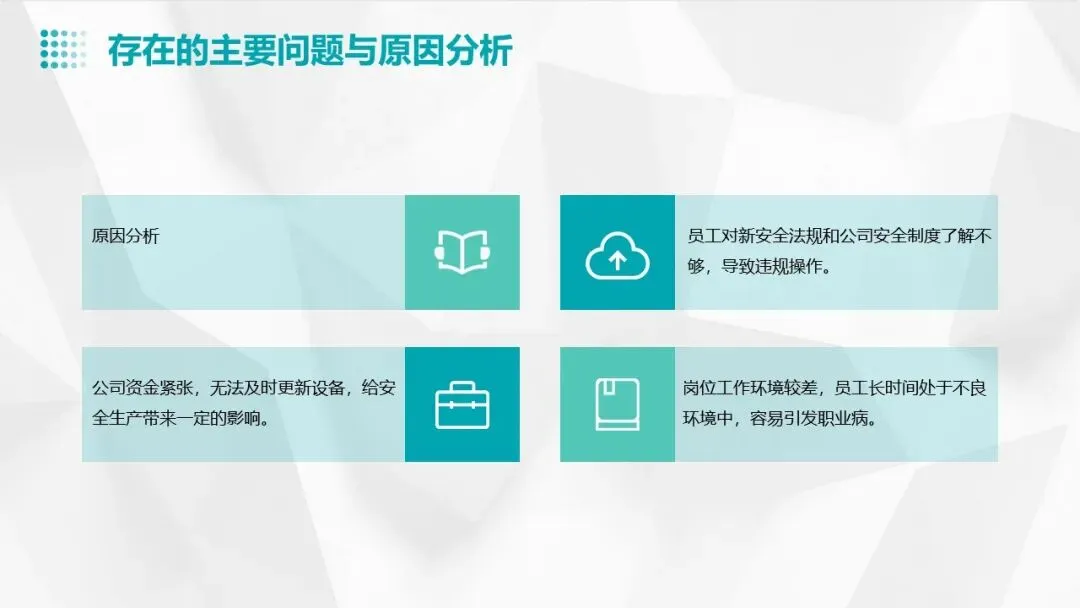 存在的主要问题与原因分析

原因分析

员工对新安全法规和公司安全制度了解不够，导致违规操作。

公司资金紧张，无法及时更新设备，给安全生产带来一定的影响。

岗位工作环境较差，员工长时间处于不良环境中，容易引发职业病。